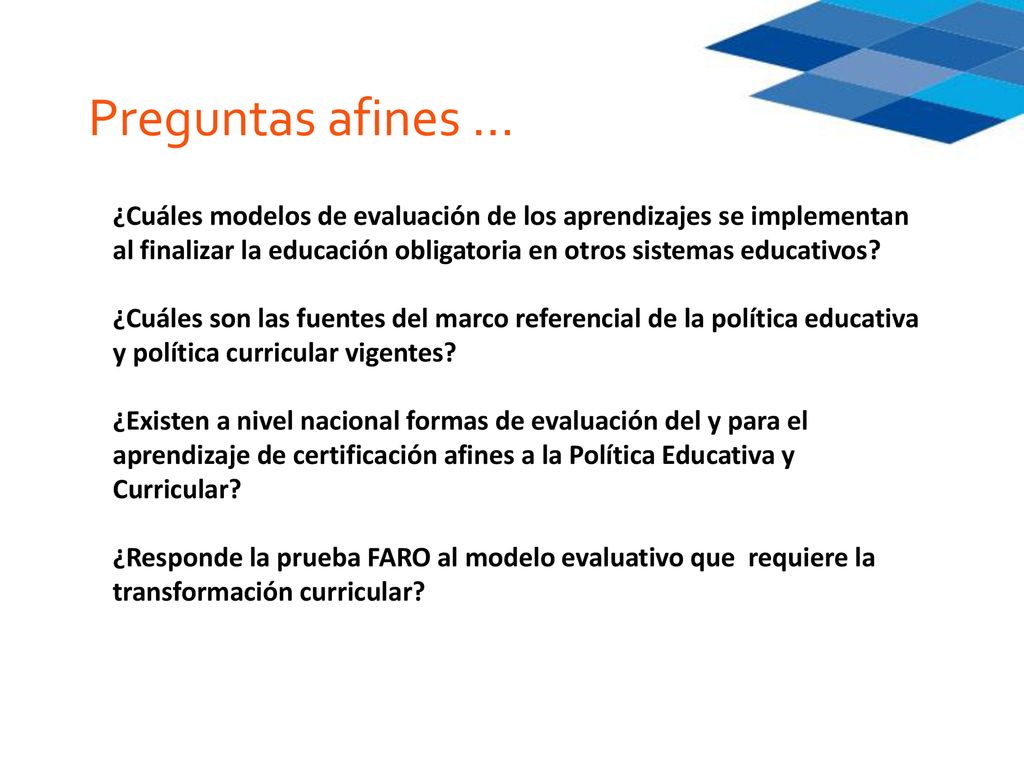 Preguntas afines …

¿Cuáles modelos de evaluación de los aprendizajes se implementan al finalizar la educación obligatoria en otros sistemas educativos?

¿Cuáles son las fuentes del marco referencial de la política educativa y política curricular vigentes?

¿Existen a nivel nacional formas de evaluación del y para el aprendizaje de certificación afines a la Política Educativa y Curricular?

¿Responde la prueba FARO al modelo evaluativo que requiere la transformación curricular?